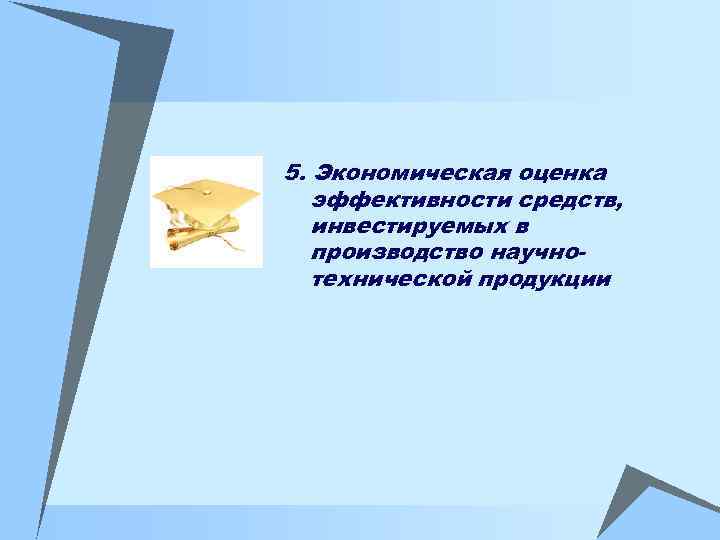 5. Экономическая оценка эффективности средств, инвестируемых в производство научно-технической продукции